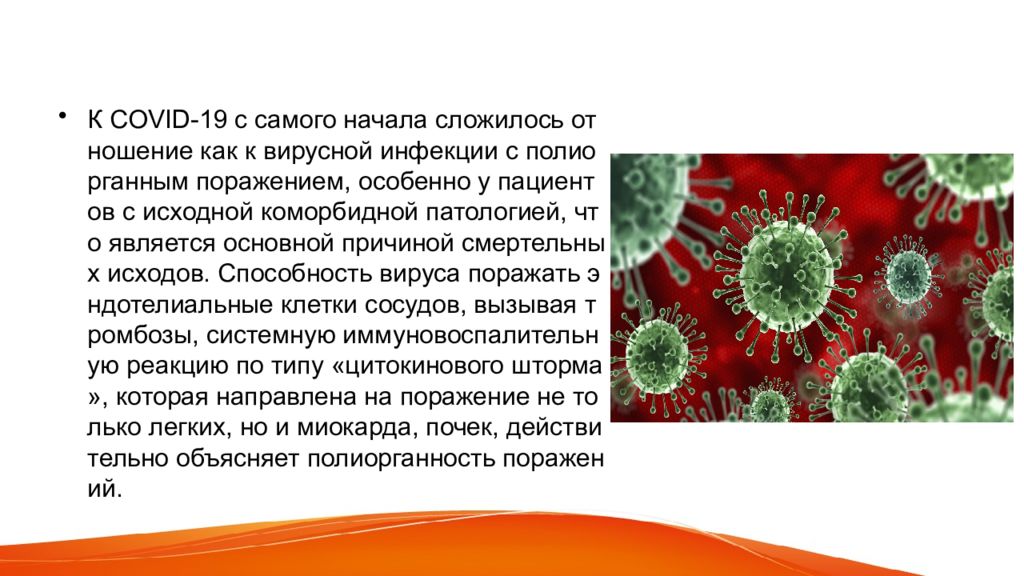 • К COVID-19 с самого начала сложилось отношение как к вирусной инфекции с полиорганным поражением, особенно у пациентов с исходной коморбидной патологией, что является основной причиной смертельных исходов. Способность вируса поражать эндотелиальные клетки сосудов, вызывая тромбозы, системную иммуновоспалительную реакцию по типу «цитокинового шторма», которая направлена на поражение не только легких, но и миокарда, почек, действительно объясняет полиорганность поражений.